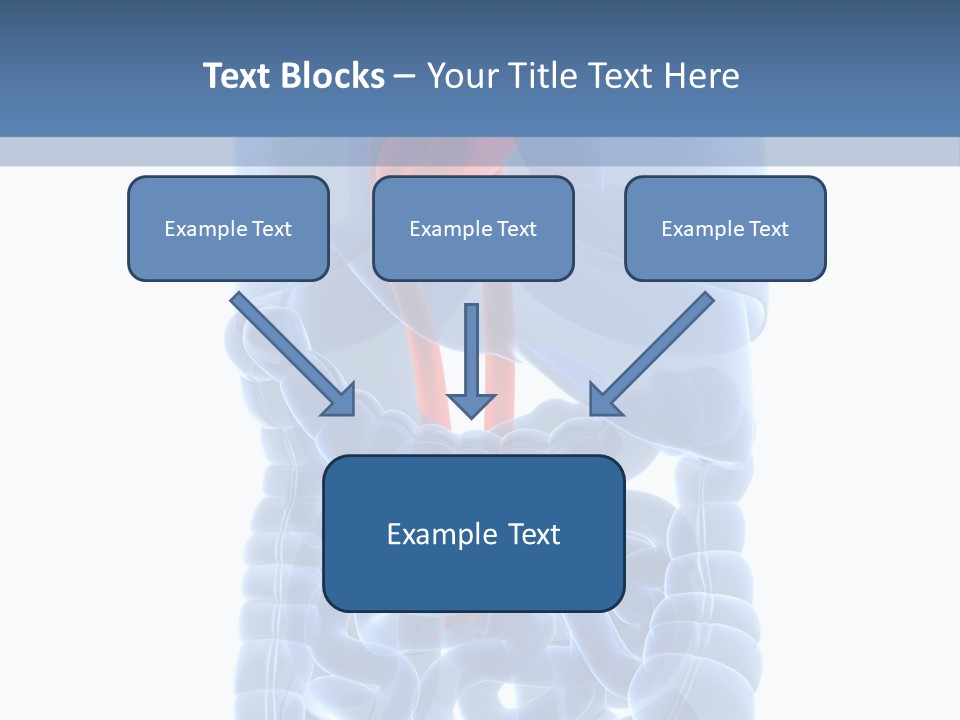 Text Blocks – Your Title Text Here

Example Text

Example Text

Example Text

Example Text